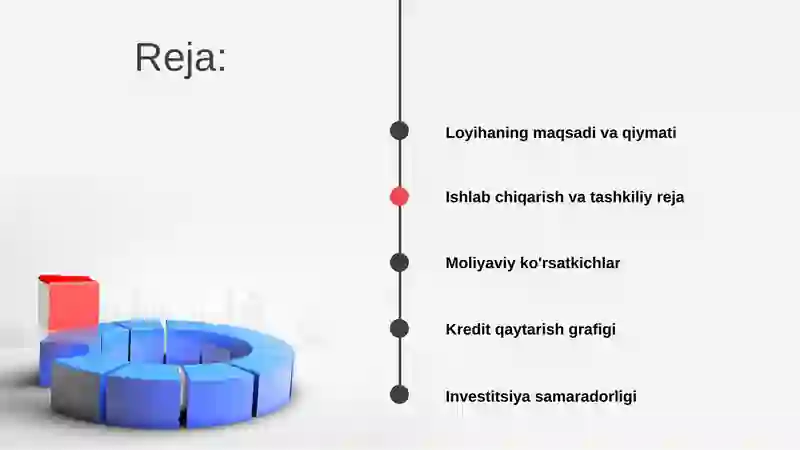 Reja:

Loyihaning maqsadi va qiymati

Ishlab chiqarish va tashkiliy reja

Moliyaviy ko'rsatkichlar

Kredit qaytarish grafigi

Investitsiya samaradorligi